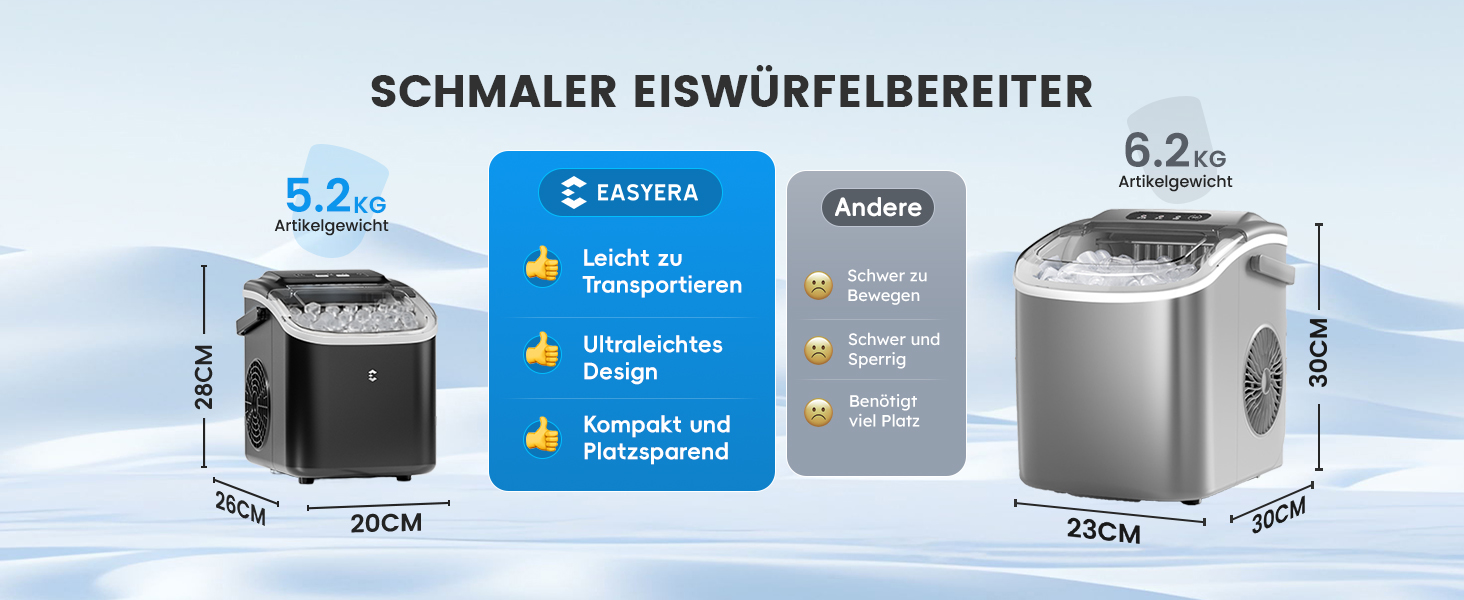 SCHMALER EISWÜRFELBEREITER

5.2KG
Artikelgewicht

28CM

26CM

20CM

EASYERA

Leicht zu Transportieren

Ultraleichtes Design

Kompakt und Platzsparend

Andere

Schwer zu Bewegen

Schwer und Sperrig

Benötigt viel Platz

6.2KG
Artikelgewicht

30CM

23CM

30CM